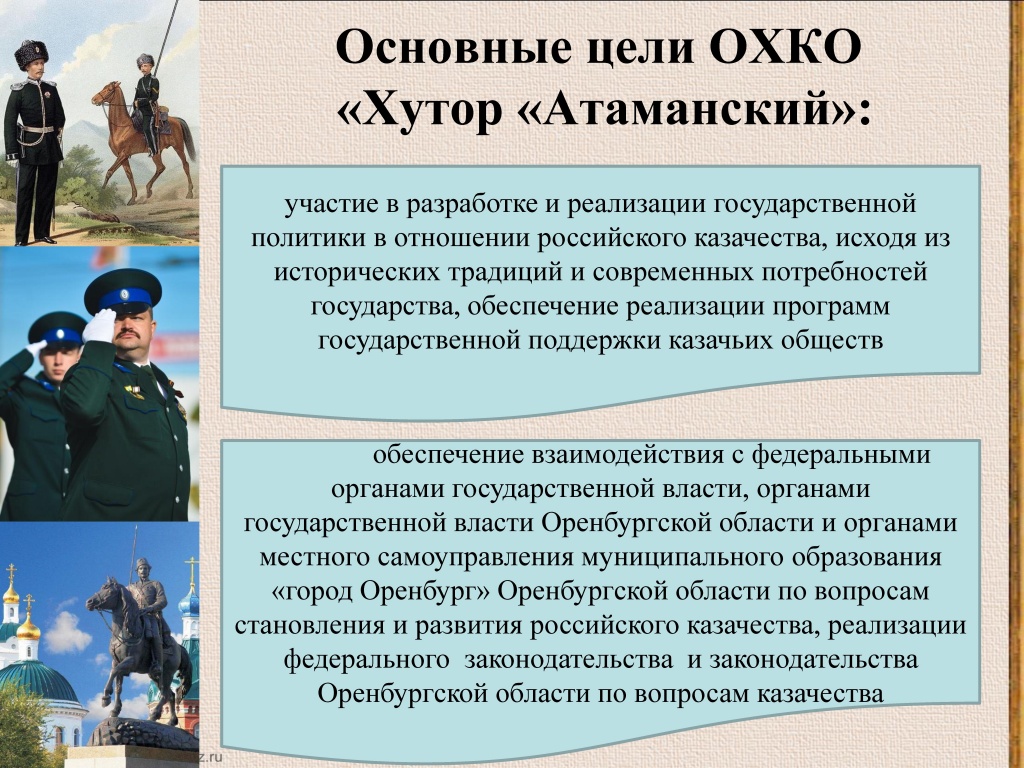 Основные цели ОХКО
«Хутор «Атаманский»:

участие в разработке и реализации государственной политики в отношении российского казачества, исходя из исторических традиций и современных потребностей государства, обеспечение реализации программ государственной поддержки казачьих обществ

обеспечение взаимодействия с федеральными органами государственной власти, органами государственной власти Оренбургской области и органами местного самоуправления муниципального образования «город Оренбург» Оренбургской области по вопросам становления и развития российского казачества, реализации федерального законодательства и законодательства Оренбургской области по вопросам казачества